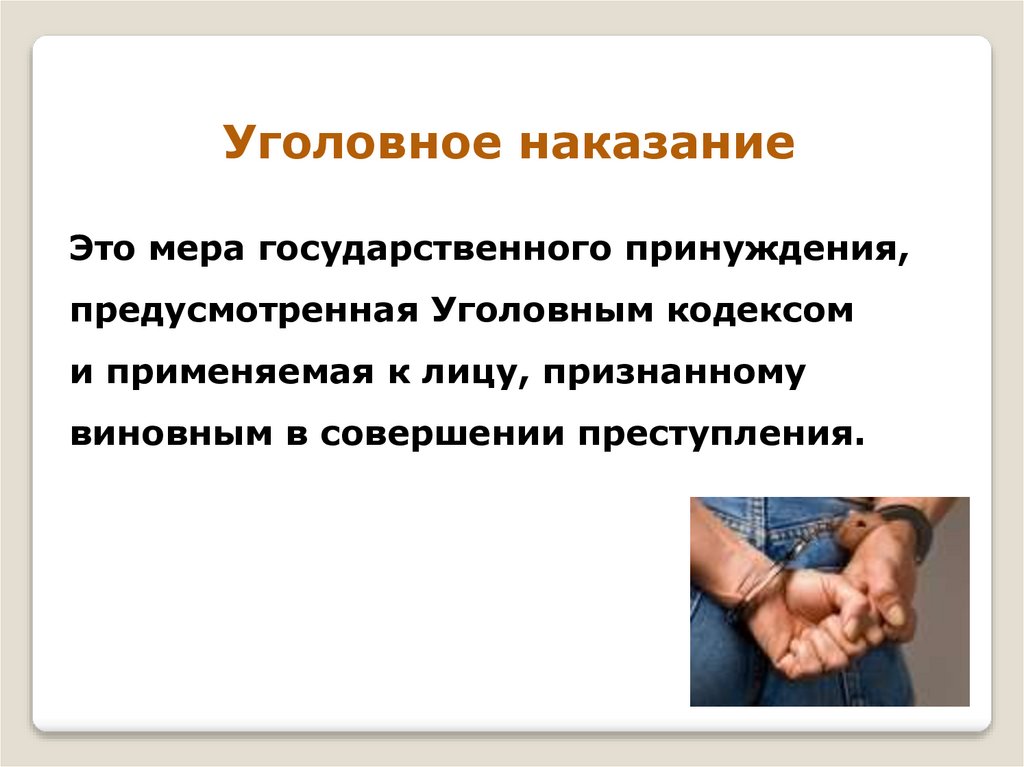 Уголовное наказание

Это мера государственного принуждения, предусмотренная Уголовным кодексом и применяемая к лицу, признанному виновным в совершении преступления.